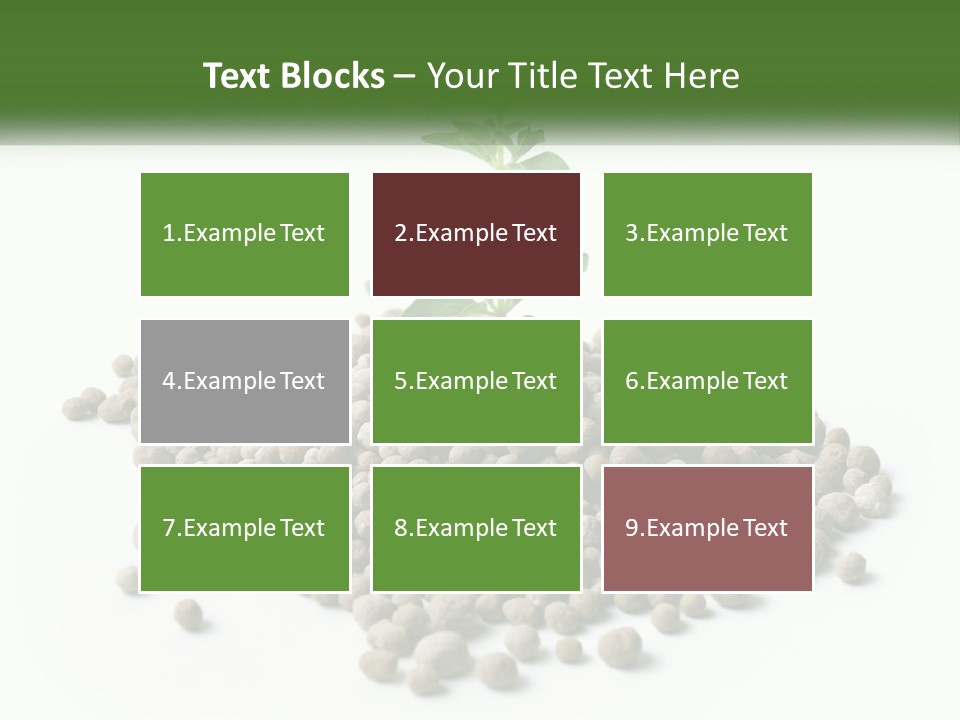 Text Blocks – Your Title Text Here

1.Example Text

2.Example Text

3.Example Text

4.Example Text

5.Example Text

6.Example Text

7.Example Text

8.Example Text

9.Example Text